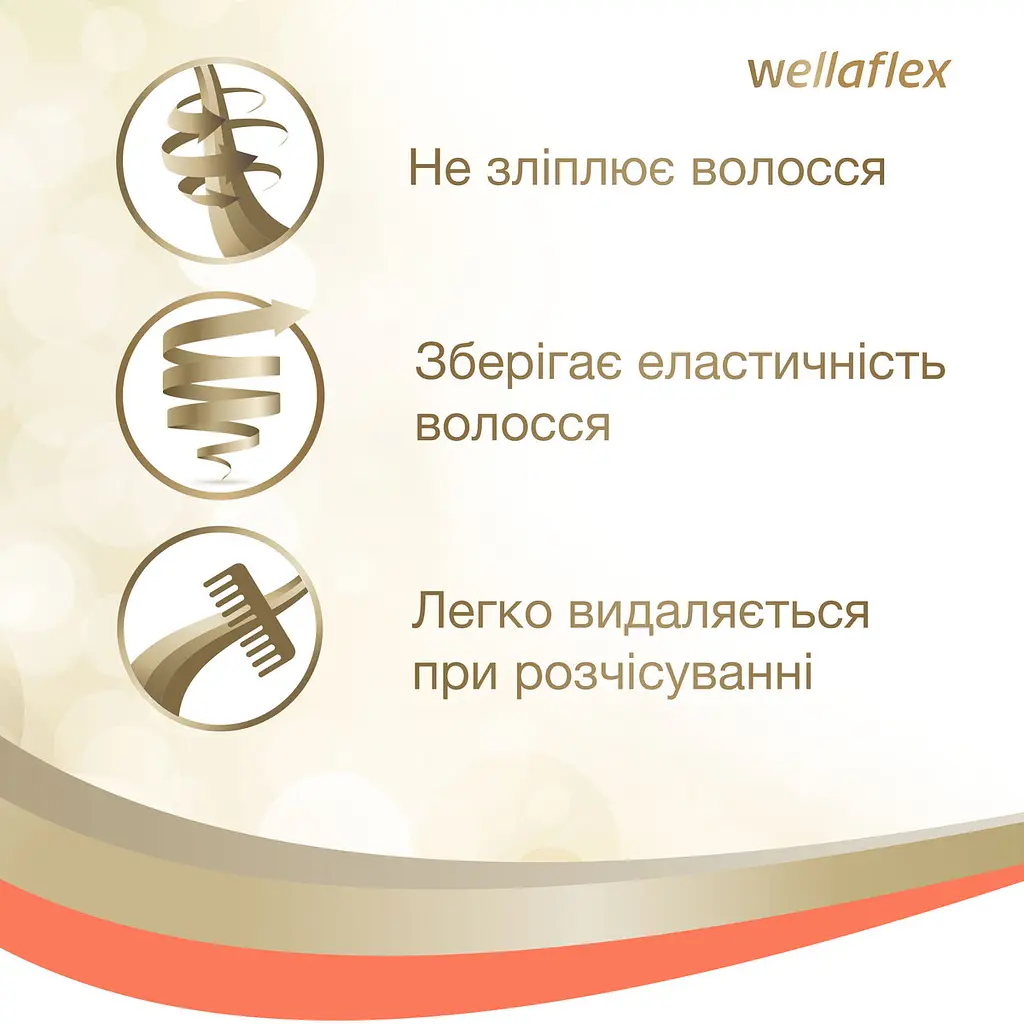 wellaflex

Не зліплює волосся

Зберігає еластичність волосся

Легко видаляється при розчісуванні